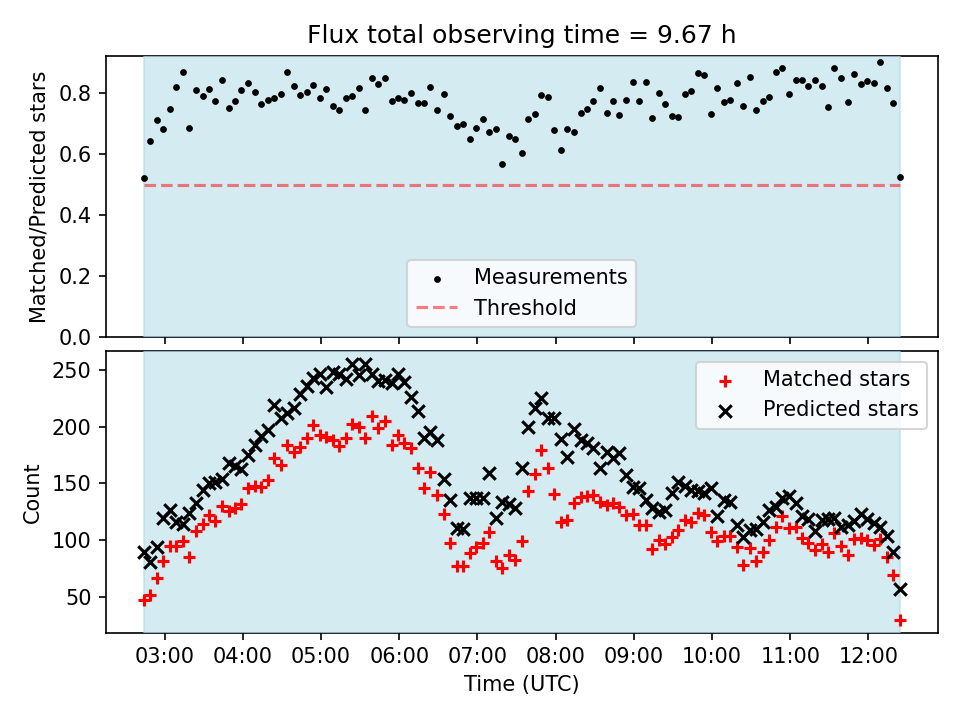 Flux total observing time = 9.67 h

Matched/Predicted stars

0.8
0.6
0.4
0.2
0.0

Measurements
Threshold

Count

250
200
150
100
50

Matched stars
Predicted stars

03:00 04:00 05:00 06:00 07:00 08:00 09:00 10:00 11:00 12:00

Time (UTC)